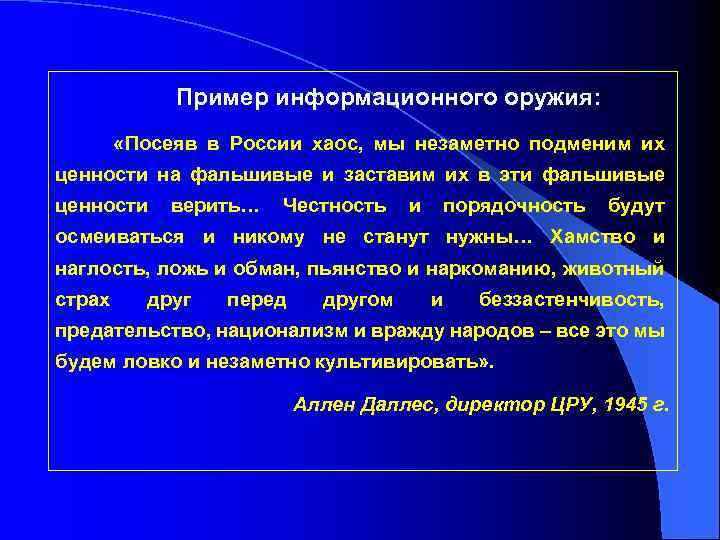 Пример информационного оружия:

«Посеяв в России хаос, мы незаметно подменим их ценности на фальшивые и заставим их в эти фальшивые ценности верить… Честность и порядочность будут осмеиваться и никому не станут нужны… Хамство и наглость, ложь и обман, пьянство и наркоманию, животный страх друг перед другом и беззастенчивость, предательство, национализм и вражду народов – все это мы будем ловко и незаметно культивировать».

Аллен Даллес, директор ЦРУ, 1945 г.